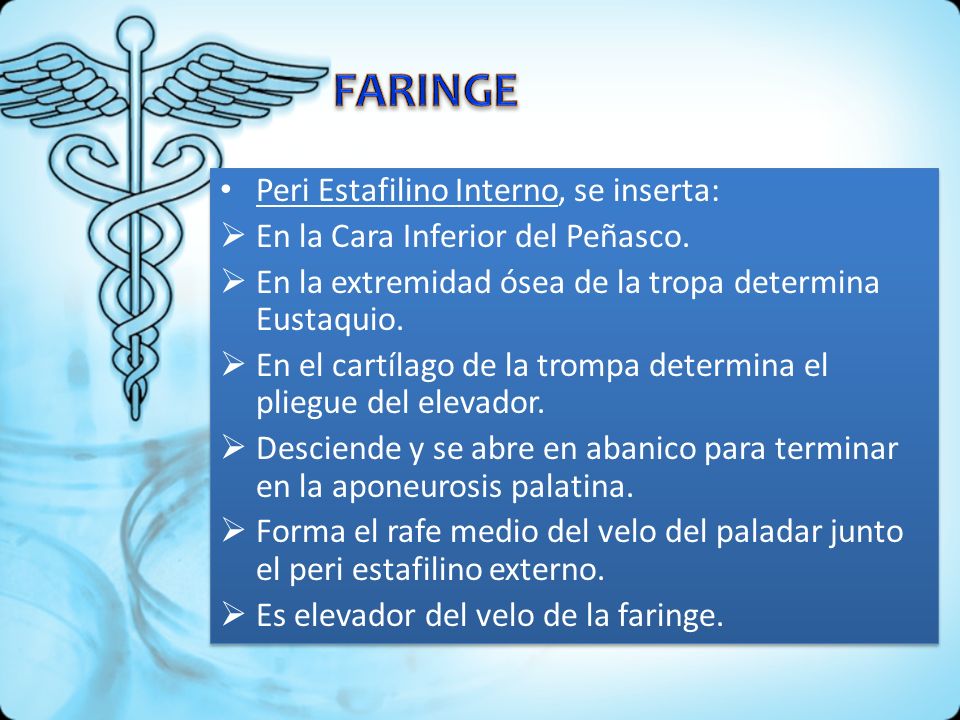 FARINGE

• Peri Estafilino Interno, se inserta:
➢ En la Cara Inferior del Peñasco.
➢ En la extremidad ósea de la tropa determina Eustaquio.
➢ En el cartílago de la trompa determina el pliegue del elevador.
➢ Desciende y se abre en abanico para terminar en la aponeurosis palatina.
➢ Forma el rafe medio del velo del paladar junto el peri estafilino externo.
➢ Es elevador del velo de la faringe.